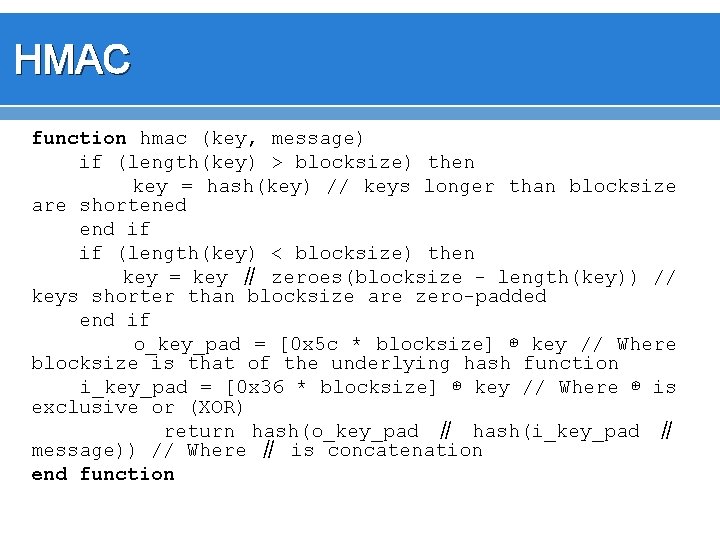 HMAC

function hmac (key, message)
 if (length(key) > blocksize) then
 key = hash(key) // keys longer than blocksize are shortened
 end if
 if (length(key) < blocksize) then
 key = key ∥ zeroes(blocksize - length(key)) // keys shorter than blocksize are zero-padded
 end if
 o_key_pad = [0x5c * blocksize] ⊕ key // Where blocksize is that of the underlying hash function
 i_key_pad = [0x36 * blocksize] ⊕ key // Where ⊕ is exclusive or (XOR)
 return hash(o_key_pad ∥ hash(i_key_pad ∥ message)) // Where ∥ is concatenation
end function